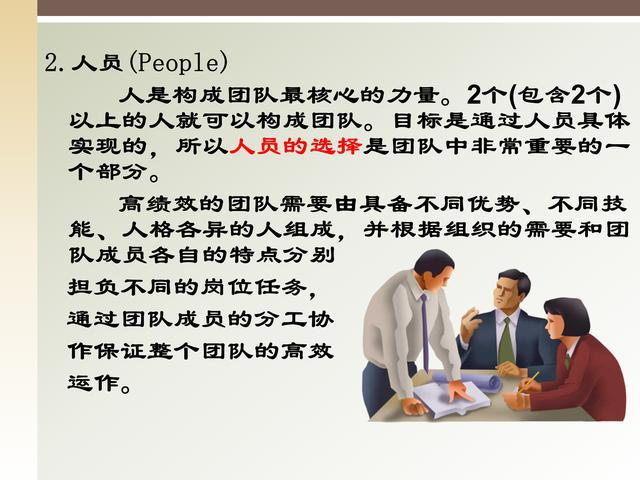 2. 人员(People)

人是构成团队最核心的力量。2个(包含2个)以上的人就可以构成团队。目标是通过人员具体实现的，所以人员的选择是团队中非常重要的一个部分。

高绩效的团队需要由具备不同优势、不同技能、人格各异的人组成，并根据组织的需要和团队成员各自的特点分别担负不同的岗位任务，通过团队成员的分工协作保证整个团队的高效运作。